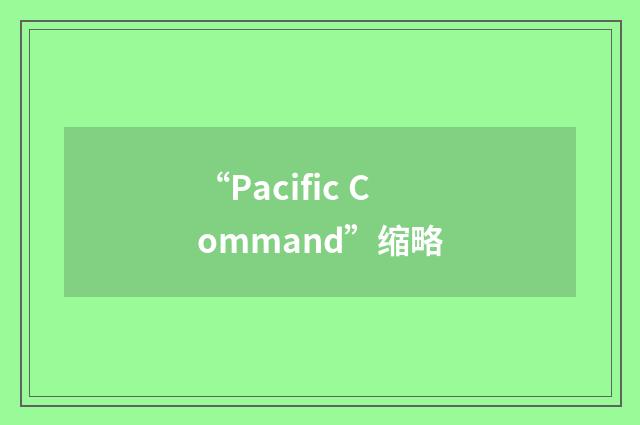 “Pacific Command”缩略